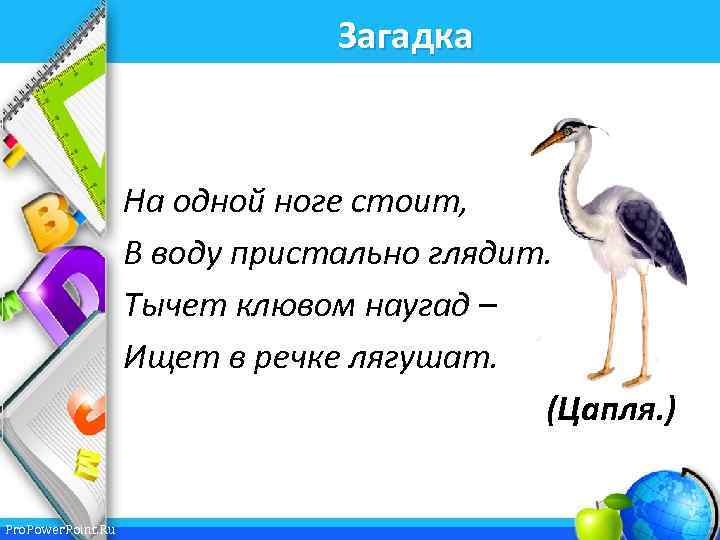 Загадка

На одной ноге стоит,
В воду пристально глядит.
Тычет клювом наугад –
Ищет в речке лягушат.

(Цапля.)

ProPowerPoint.Ru